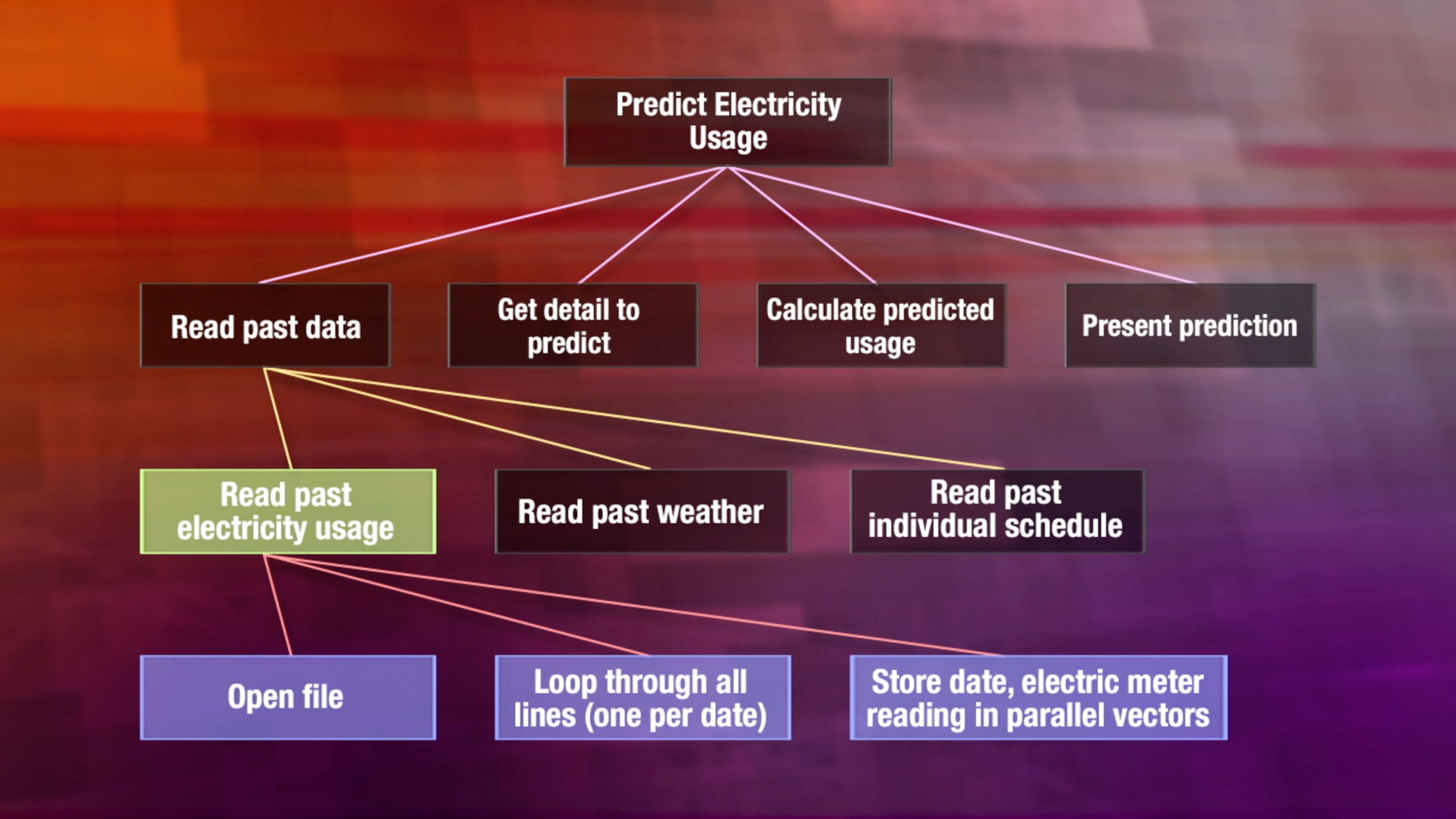 Predict Electricity Usage

Read past data

Get detail to predict

Calculate predicted usage

Present prediction

Read past electricity usage

Read past weather

Read past individual schedule

Open file

Loop through all lines (one per date)

Store date, electric meter reading in parallel vectors